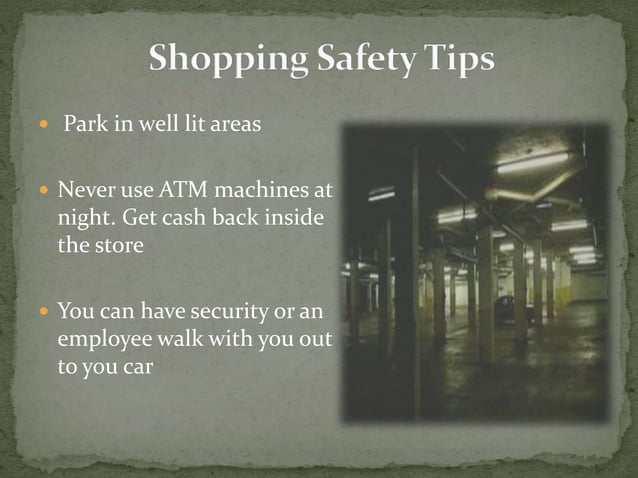 Shopping Safety Tips

• Park in well lit areas

• Never use ATM machines at night. Get cash back inside the store

• You can have security or an employee walk with you out to you car